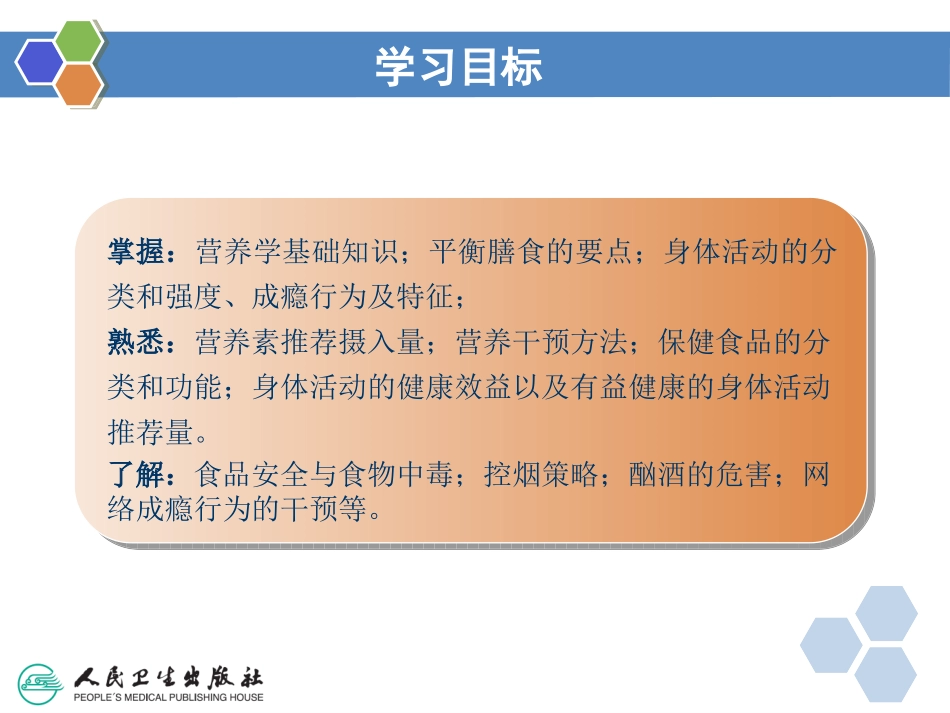 学习目标

掌握：营养学基础知识；平衡膳食的要点；身体活动的分类和强度、成瘾行为及特征；

熟悉：营养素推荐摄入量；营养干预方法；保健食品的分类和功能；身体活动的健康效益以及有益健康的身体活动推荐量。

了解：食品安全与食物中毒；控烟策略；酗酒的危害；网络成瘾行为的干预等。

人民卫生出版社
PEOPLE'S MEDICAL PUBLISHING HOUSE